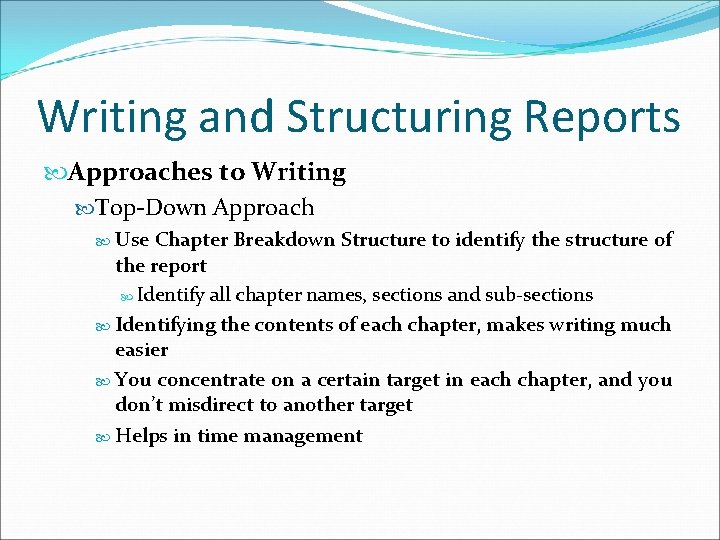 Writing and Structuring Reports

Approaches to Writing

Top-Down Approach

Use Chapter Breakdown Structure to identify the structure of the report

Identify all chapter names, sections and sub-sections

Identifying the contents of each chapter, makes writing much easier

You concentrate on a certain target in each chapter, and you don't misdirect to another target

Helps in time management